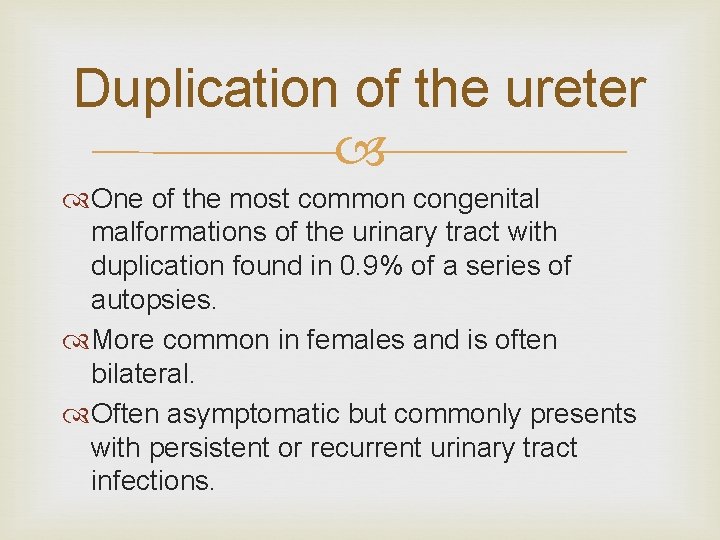 Duplication of the ureter

One of the most common congenital malformations of the urinary tract with duplication found in 0.9% of a series of autopsies.

More common in females and is often bilateral.

Often asymptomatic but commonly presents with persistent or recurrent urinary tract infections.